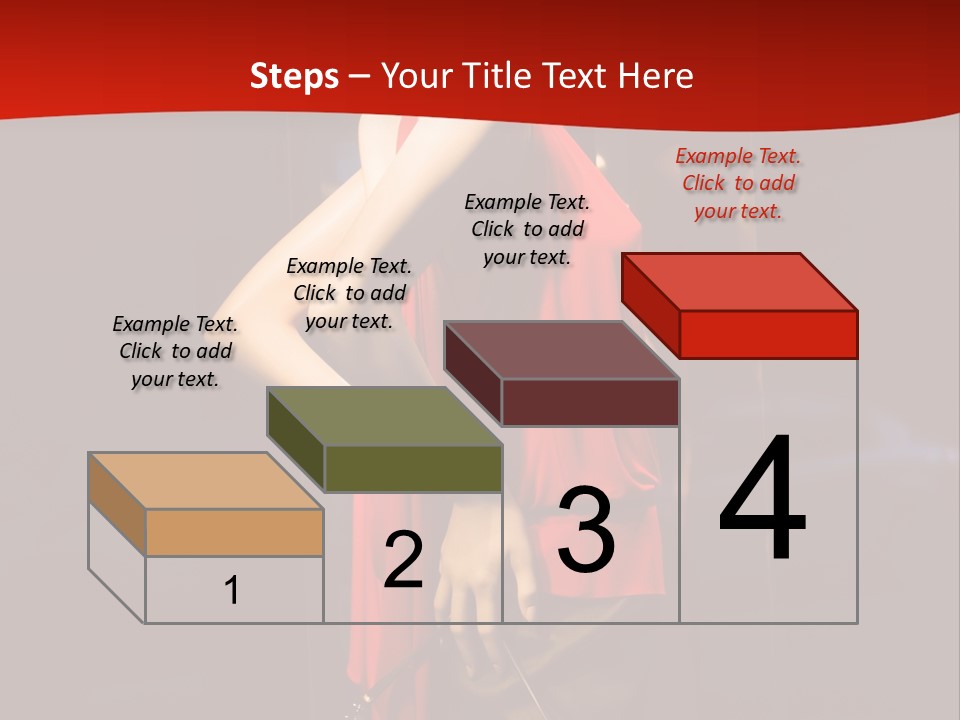 Steps – Your Title Text Here

Example Text. Click to add your text.

Example Text. Click to add your text.

Example Text. Click to add your text.

Example Text. Click to add your text.

1

2

3

4